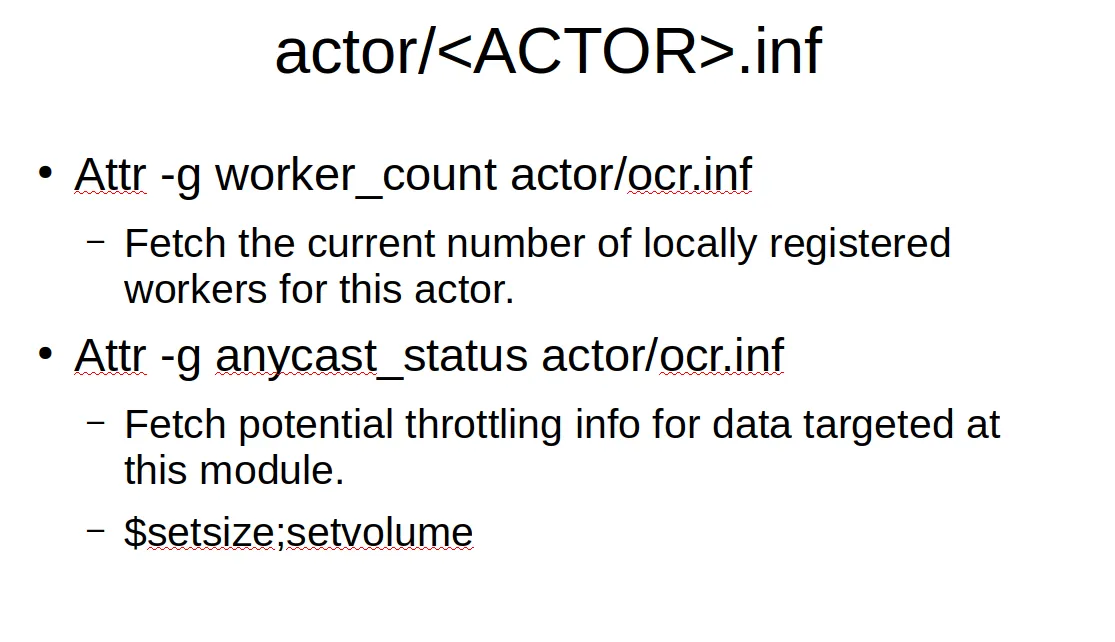 actor/<ACTOR>.inf

• Attr -g worker_count actor/ocr.inf

– Fetch the current number of locally registered workers for this actor.

• Attr -g anycast_status actor/ocr.inf

– Fetch potential throttling info for data targeted at this module.

– \$setsize;setvolume